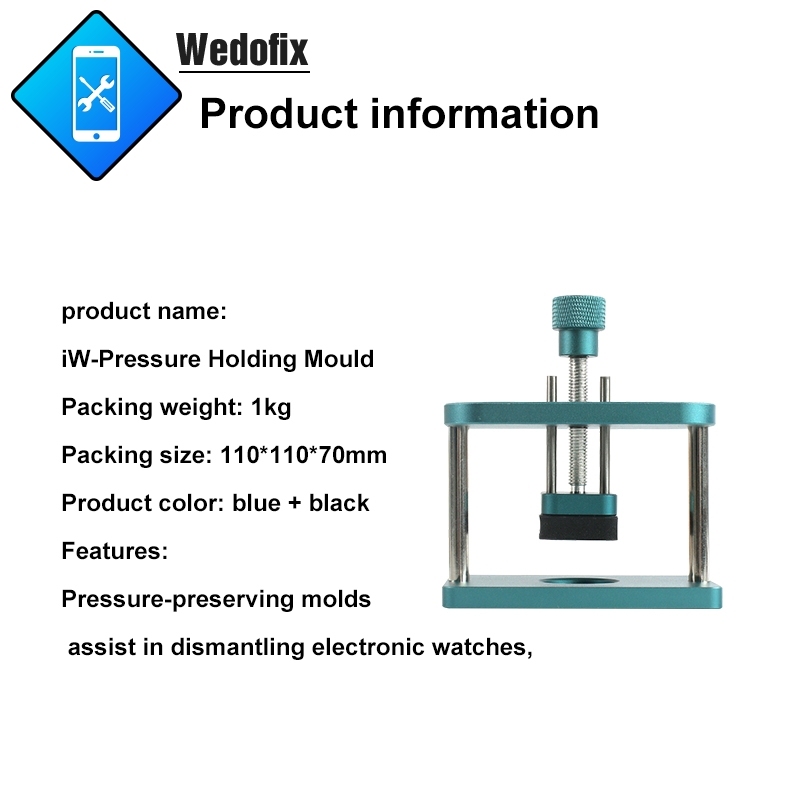 Wedofix

Product information

product name:

iW-Pressure Holding Mould

Packing weight: 1kg

Packing size: 110*110*70mm

Product color: blue + black

Features:

Pressure-preserving molds assist in dismantling electronic watches,